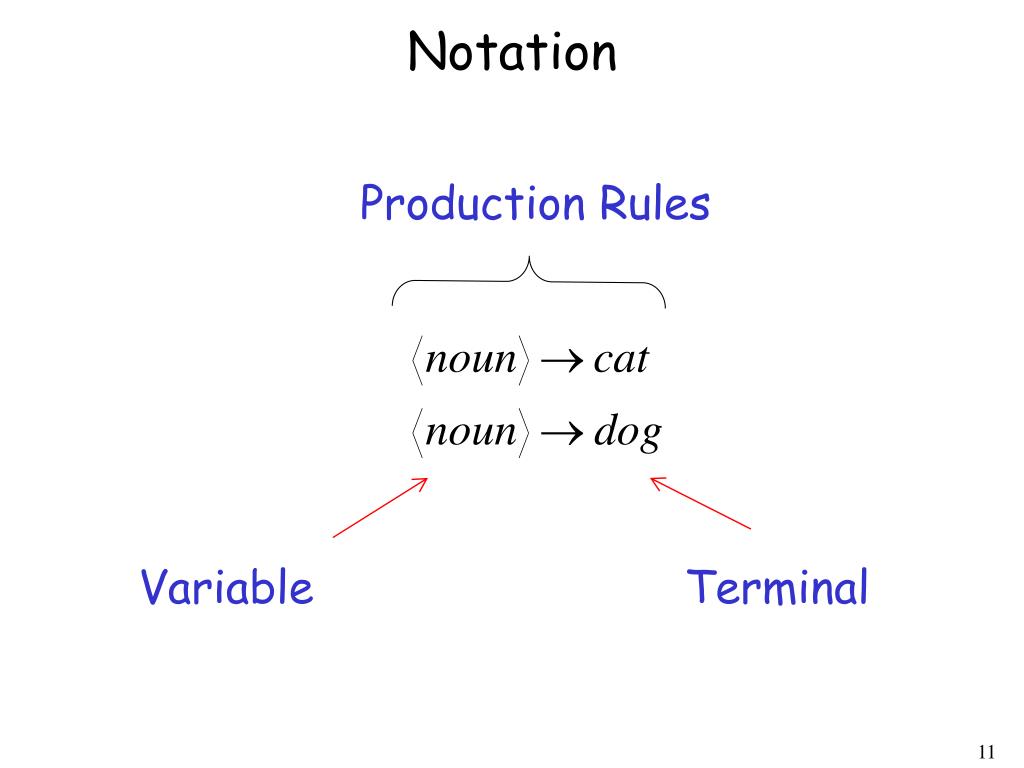 Notation

Production Rules

$\langle noun \rangle \rightarrow cat$

$\langle noun \rangle \rightarrow dog$

Variable

Terminal

11